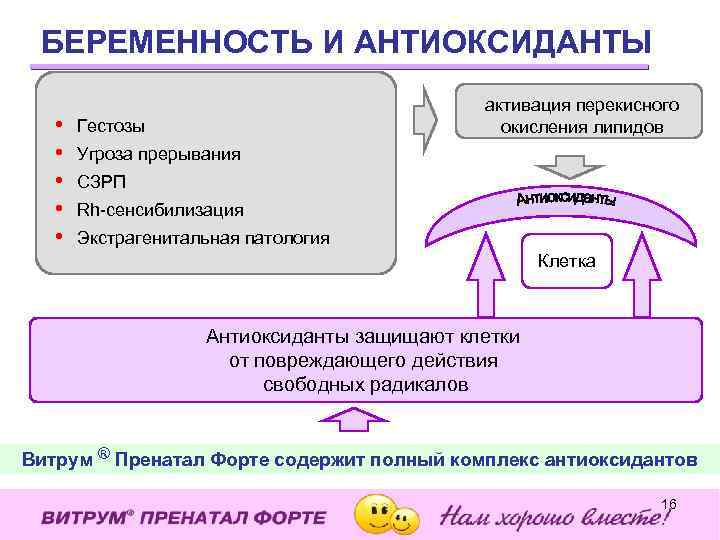 БЕРЕМЕННОСТЬ И АНТИОКСИДАНТЫ

• Гестозы
• Угроза прерывания
• СЗРП
• Rh-сенсибилизация
• Экстрагенитальная патология

активация перекисного окисления липидов

Антиоксиданты

Клетка

Антиоксиданты защищают клетки от повреждающего действия свободных радикалов

Витрум ® Пренатал Форте содержит полный комплекс антиоксидантов

16

ВИТРУМ® ПРЕНАТАЛ ФОРТЕ

Нам хорошо вместе!